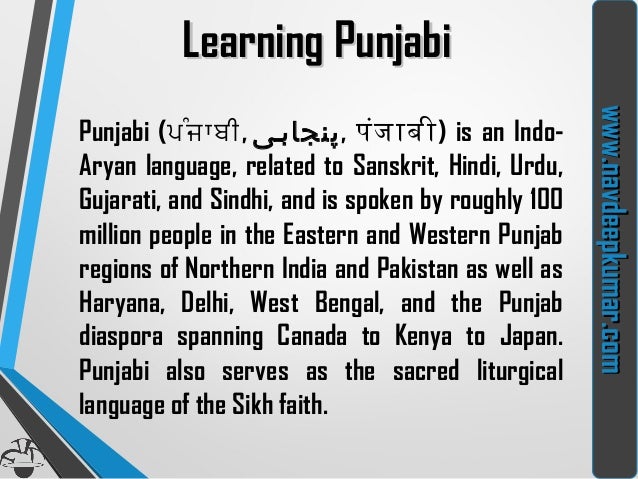 Learning Punjabi

Punjabi (ਪੰਜਾਬੀ, پنجابی, पंजाबी) is an Indo-Aryan language, related to Sanskrit, Hindi, Urdu, Gujarati, and Sindhi, and is spoken by roughly 100 million people in the Eastern and Western Punjab regions of Northern India and Pakistan as well as Haryana, Delhi, West Bengal, and the Punjab diaspora spanning Canada to Kenya to Japan. Punjabi also serves as the sacred liturgical language of the Sikh faith.

www.navdeepkumar.com